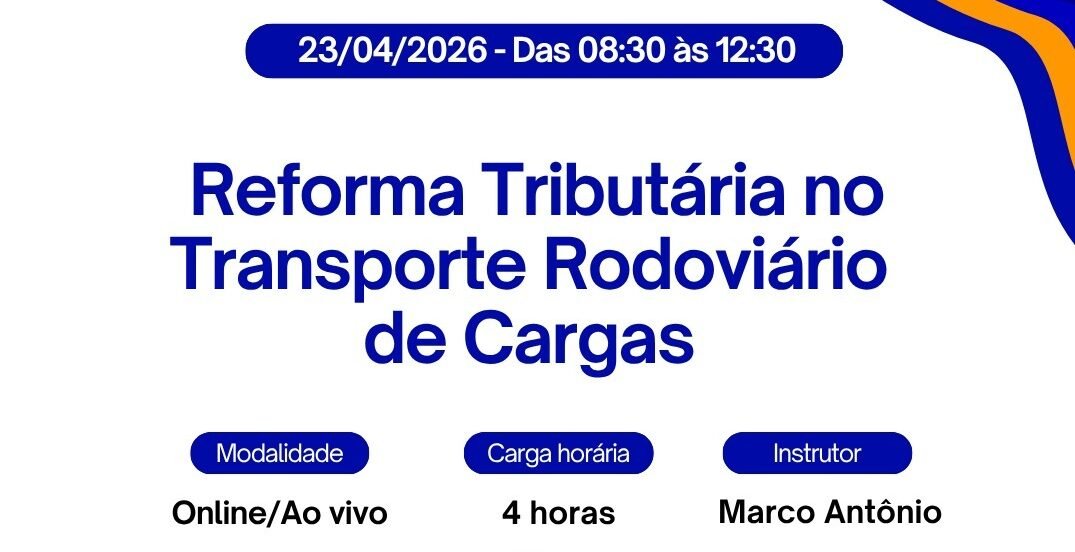 23/04/2026 - Das 08:30 às 12:30

Reforma Tributária no Transporte Rodoviário de Cargas

Modalidade

Online/Ao vivo

Carga horária

4 horas

Instrutor

Marco Antônio